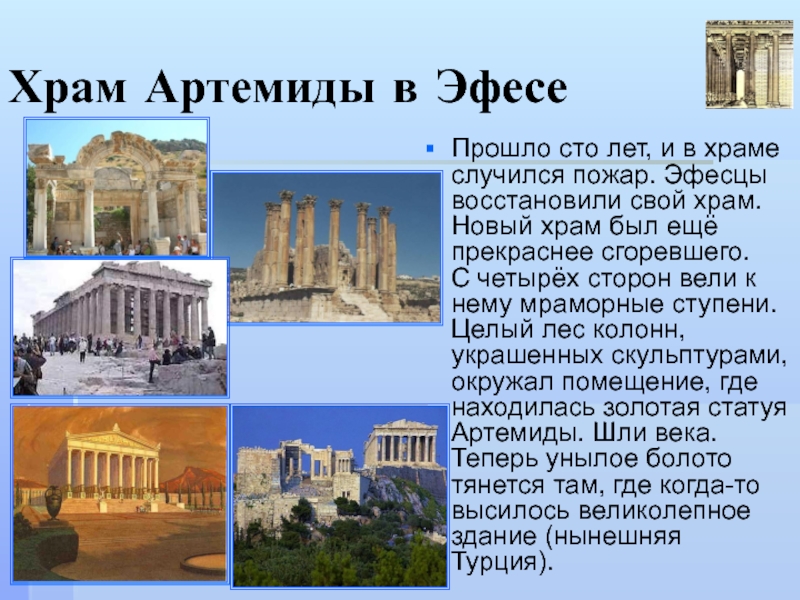 Храм Артемиды в Эфесе

Прошло сто лет, и в храме случился пожар. Эфесцы восстановили свой храм. Новый храм был ещё прекраснее сгоревшего. С четырёх сторон вели к нему мраморные ступени. Целый лес колонн, украшенных скульптурами, окружал помещение, где находилась золотая статуя Артемиды. Шли века. Теперь унылое болото тянется там, где когда-то высилось великолепное здание (нынешняя Турция).